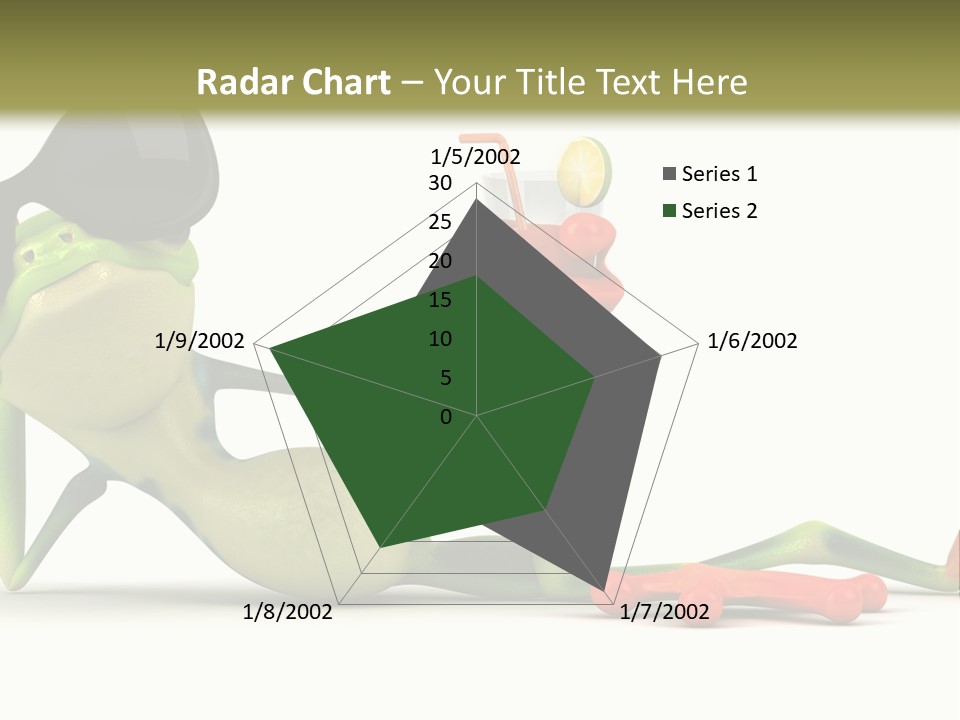 Radar Chart – Your Title Text Here

1/5/2002
30
25
20
15
10
5
0
1/6/2002
1/7/2002
1/8/2002
1/9/2002

Series 1
Series 2